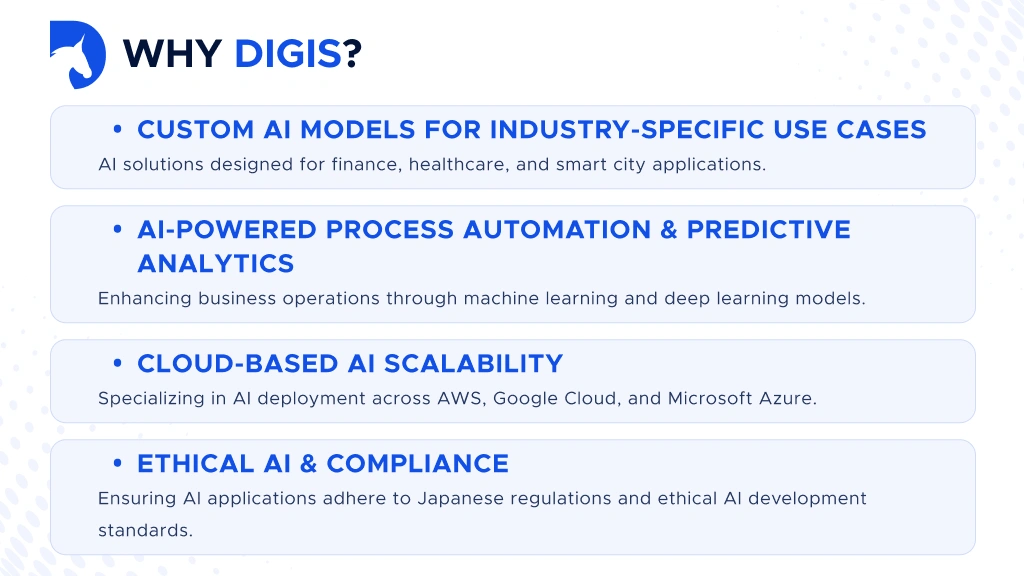 WHY DIGIS?

• CUSTOM AI MODELS FOR INDUSTRY-SPECIFIC USE CASES
AI solutions designed for finance, healthcare, and smart city applications.

• AI-POWERED PROCESS AUTOMATION & PREDICTIVE ANALYTICS
Enhancing business operations through machine learning and deep learning models.

• CLOUD-BASED AI SCALABILITY
Specializing in AI deployment across AWS, Google Cloud, and Microsoft Azure.

• ETHICAL AI & COMPLIANCE
Ensuring AI applications adhere to Japanese regulations and ethical AI development standards.